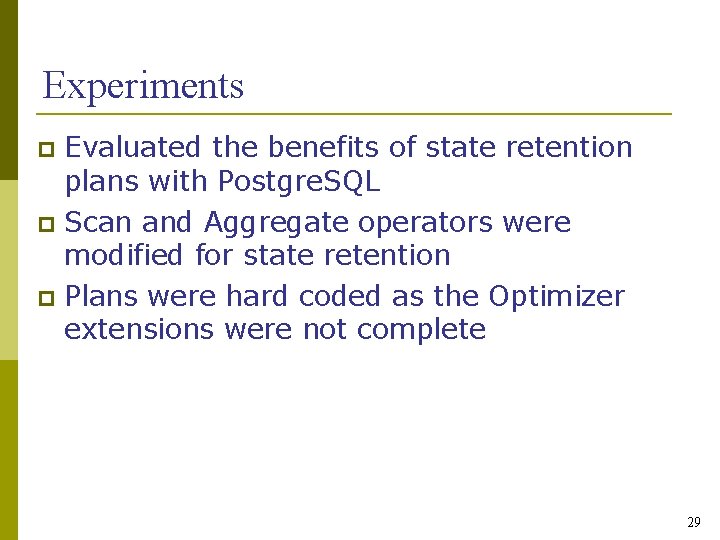 Experiments

Evaluated the benefits of state retention plans with PostgreSQL

Scan and Aggregate operators were modified for state retention

Plans were hard coded as the Optimizer extensions were not complete

29